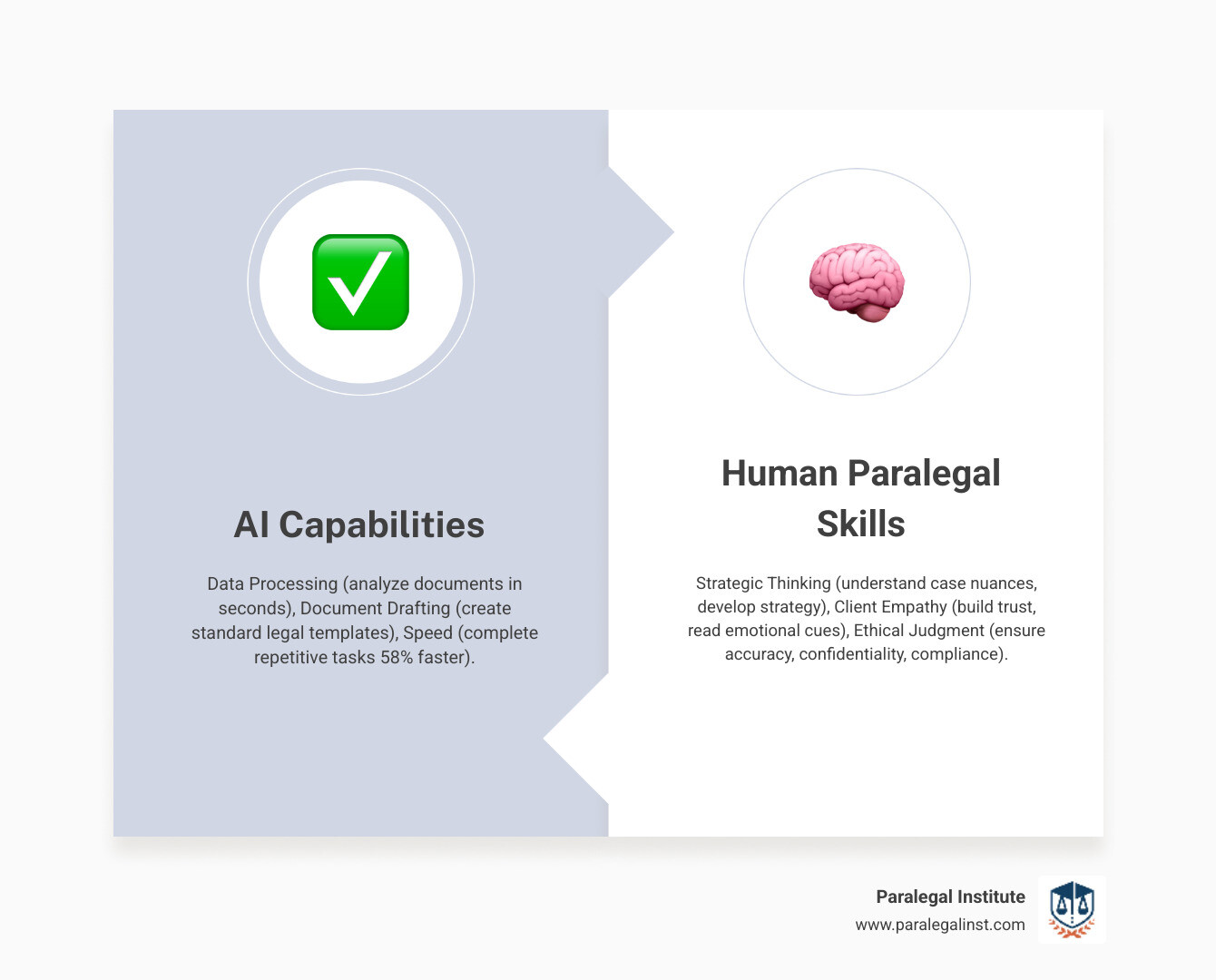 AI Capabilities

Data Processing (analyze documents in seconds), Document Drafting (create standard legal templates), Speed (complete repetitive tasks 58% faster).

Human Paralegal Skills

Strategic Thinking (understand case nuances, develop strategy), Client Empathy (build trust, read emotional cues), Ethical Judgment (ensure accuracy, confidentiality, compliance).

Paralegal Institute
www.paralegalinst.com